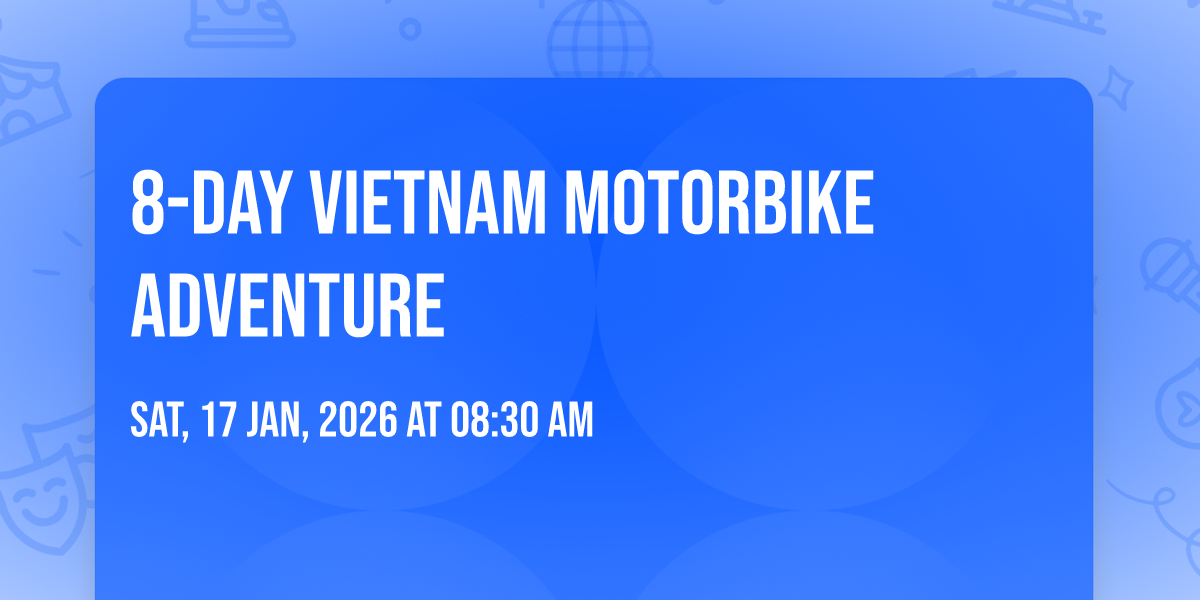 8-DAY VIETNAM MOTORBIKE ADVENTURE

SAT, 17 JAN, 2026 AT 08:30 AM